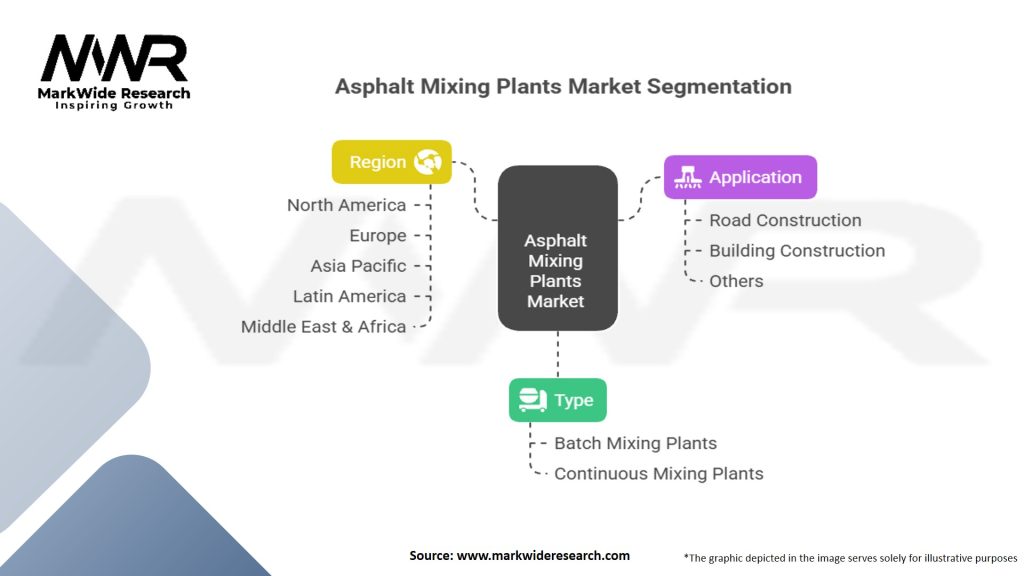 MWR
MarkWide Research
Inspiring Growth

Asphalt Mixing Plants Market Segmentation

Region
North America
Europe
Asia Pacific
Latin America
Middle East & Africa

Asphalt Mixing Plants Market

Application
Road Construction
Building Construction
Others

Type
Batch Mixing Plants
Continuous Mixing Plants

Source: www.markwideresearch.com

*The graphic depicted in the image serves solely for illustrative purposes